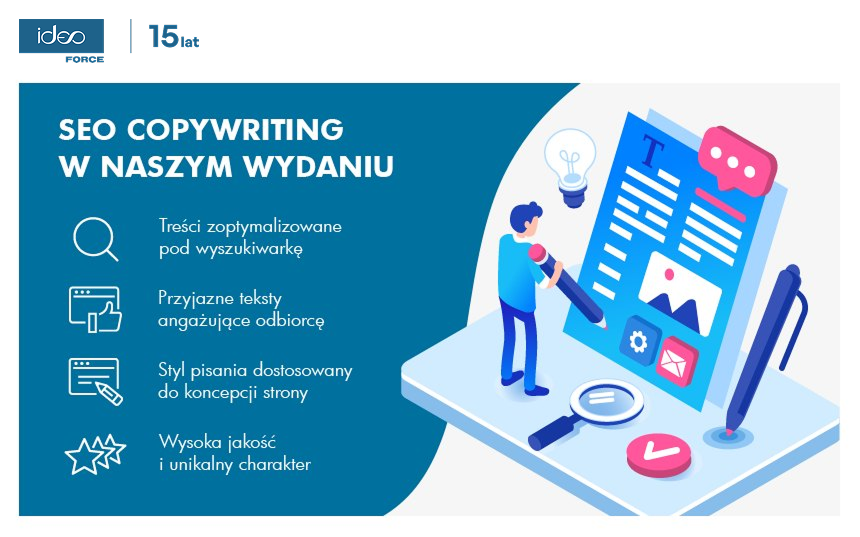 ideo FORCE

15 lat

SEO COPYWRITING W NASZYM WYDANIU

Treści zoptymalizowane pod wyszukiwarkę

Przyjazne teksty angażujące odbiorcę

Styl pisania dostosowany do koncepcji strony

Wysoka jakość i unikalny charakter

T